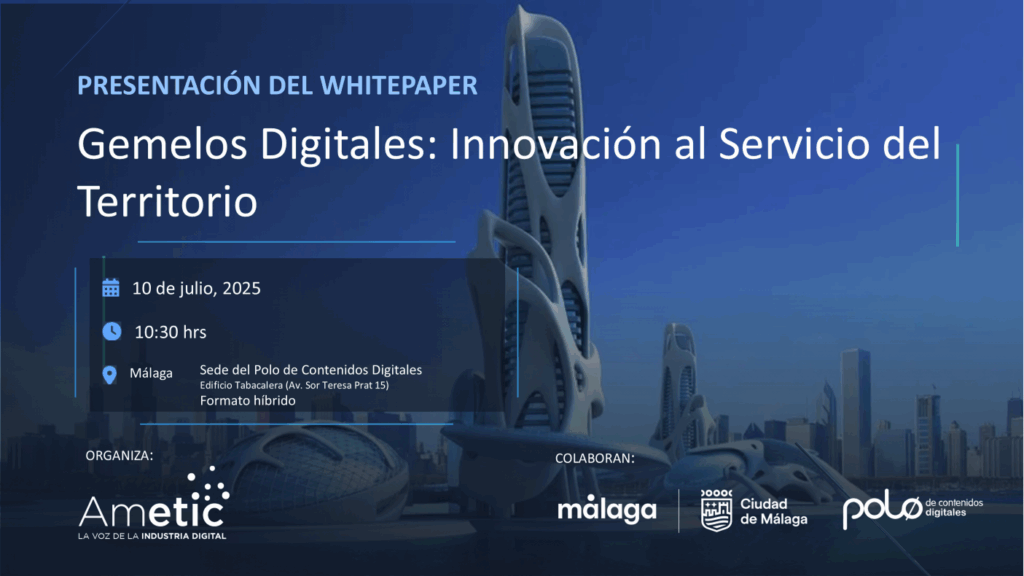 PRESENTACIÓN DEL WHITEPAPER

Gemelos Digitales: Innovación al Servicio del Territorio

10 de julio, 2025

10:30 hrs

Málaga

Sede del Polo de Contenidos Digitales
Edificio Tabacalera (Av. Sor Teresa Prat 15)
Formato híbrido

ORGANIZA:

Ametic
LA VOZ DE LA INDUSTRIA DIGITAL

COLABORAN:

málaga

Ciudad de Málaga

polo de contenidos digitales